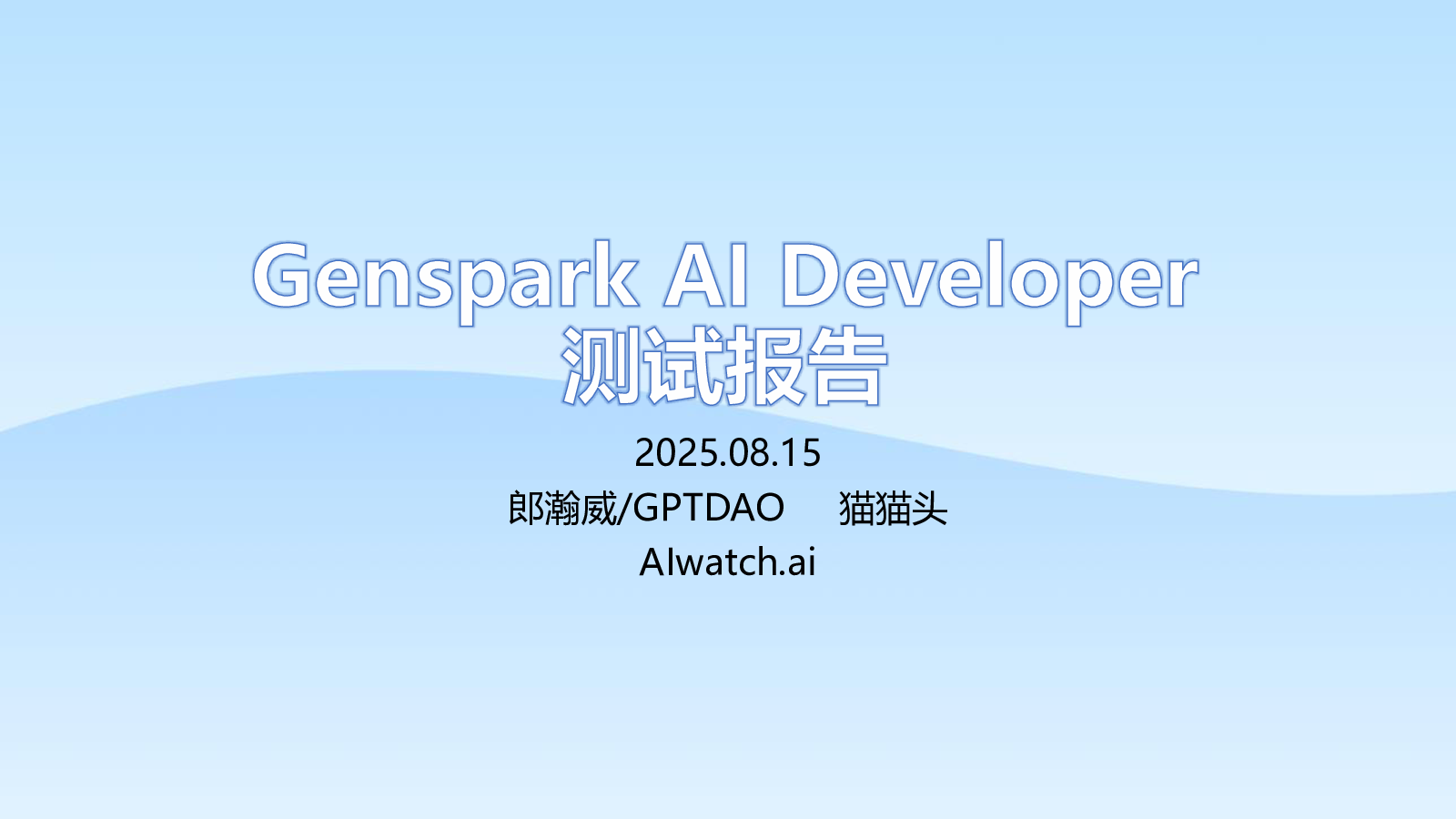 Genspark AI Developer
测试报告

2025.08.15

郎瀚威/GPTDAO　猫猫头

AIwatch.ai